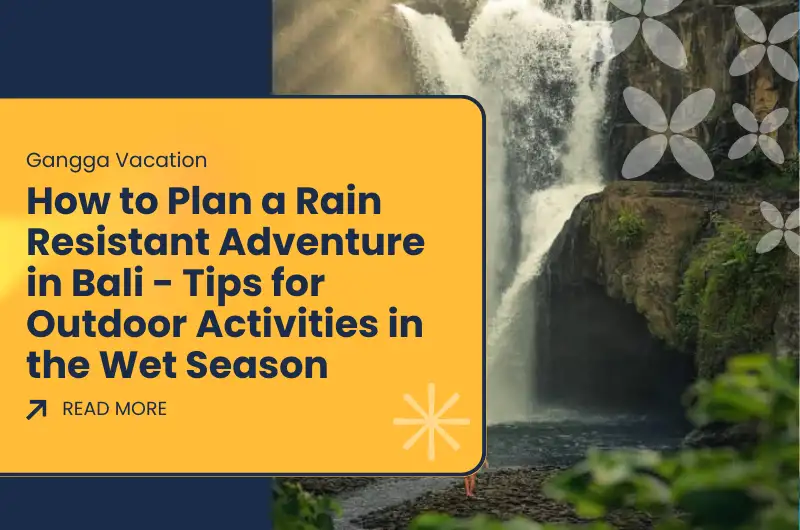 Gangga Vacation

How to Plan a Rain Resistant Adventure in Bali - Tips for Outdoor Activities in the Wet Season

READ MORE